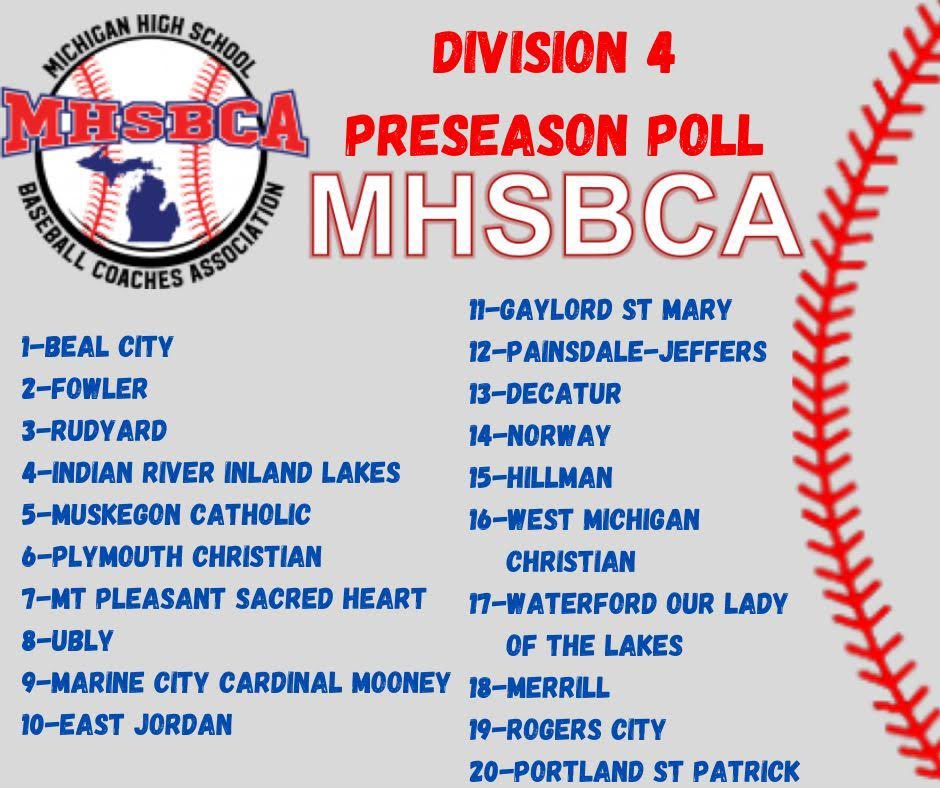 MICHIGAN HIGH SCHOOL
MHSBCA
BASEBALL COACHES ASSOCIATION

DIVISION 4
PRESEASON POLL
MHSBCA

1-BEAL CITY
2-FOWLER
3-RUDYARD
4-INDIAN RIVER INLAND LAKES
5-MUSKEGON CATHOLIC
6-PLYMOUTH CHRISTIAN
7-MT PLEASANT SACRED HEART
8-UBLY
9-MARINE CITY CARDINAL MOONEY
10-EAST JORDAN

11-GAYLORD ST MARY
12-PAINSDALE-JEFFERS
13-DECATUR
14-NORWAY
15-HILLMAN
16-WEST MICHIGAN CHRISTIAN
17-WATERFORD OUR LADY OF THE LAKES
18-MERRILL
19-ROGERS CITY
20-PORTLAND ST PATRICK